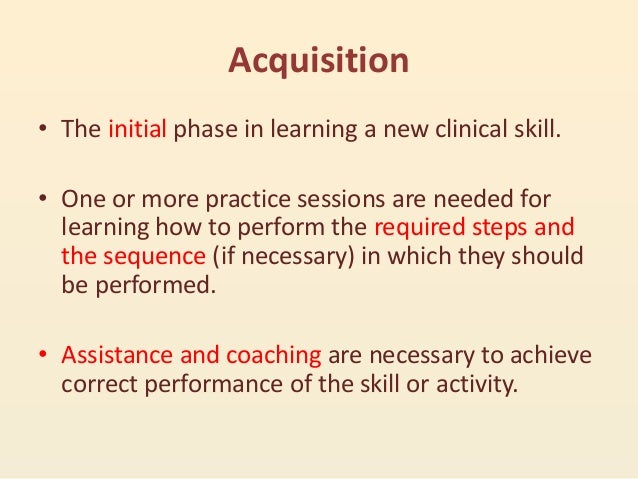 Acquisition

• The initial phase in learning a new clinical skill.

• One or more practice sessions are needed for learning how to perform the required steps and the sequence (if necessary) in which they should be performed.

• Assistance and coaching are necessary to achieve correct performance of the skill or activity.